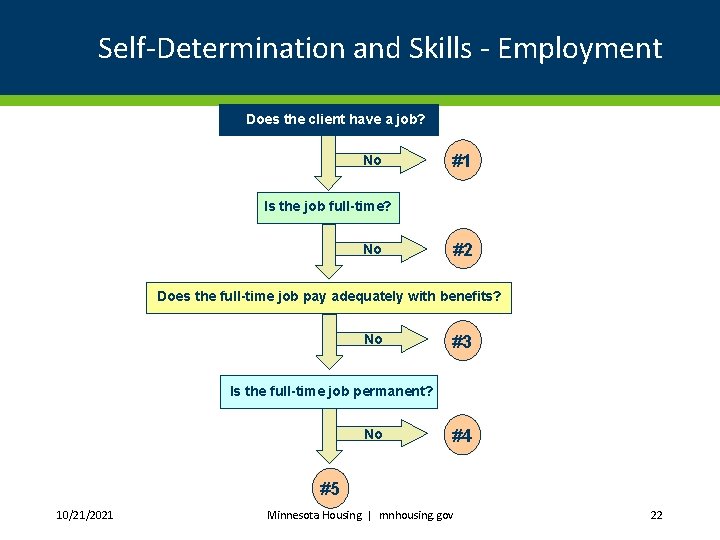 Self-Determination and Skills - Employment

Does the client have a job?

No

#1

Is the job full-time?

No

#2

Does the full-time job pay adequately with benefits?

No

#3

Is the full-time job permanent?

No

#4

#5

10/21/2021

Minnesota Housing | mnhousing.gov

22